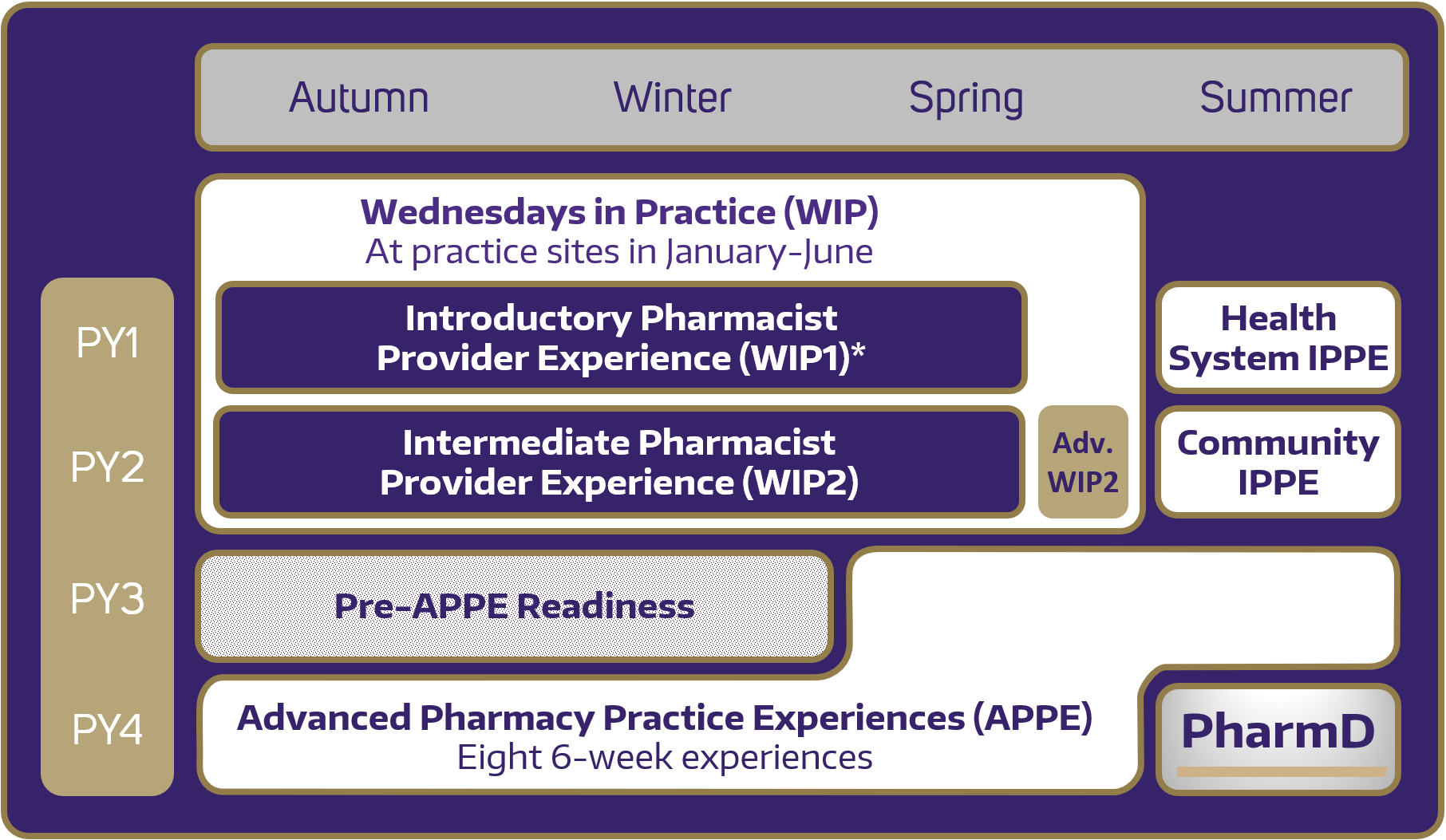 Autumn Winter Spring Summer

Wednesdays in Practice (WIP)
At practice sites in January-June

PY1

Introductory Pharmacist Provider Experience (WIP1)*

Health System IPPE

PY2

Intermediate Pharmacist Provider Experience (WIP2)

Adv. WIP2

Community IPPE

PY3

Pre-APPE Readiness

PY4

Advanced Pharmacy Practice Experiences (APPE)
Eight 6-week experiences

PharmD